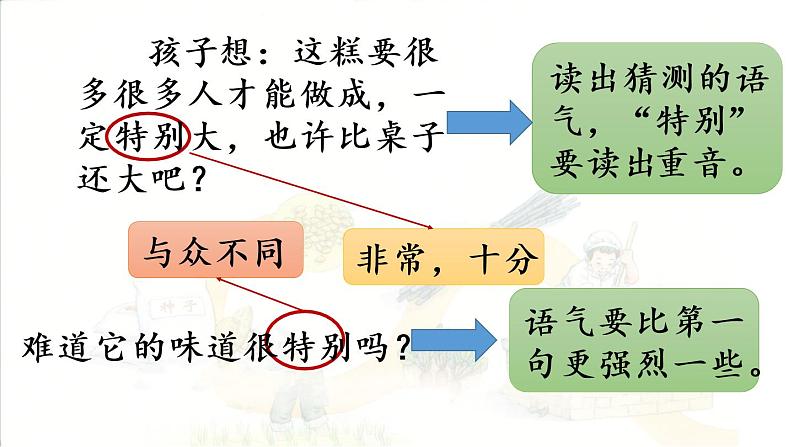 孩子想：这糕要很多很多人才能做成，一定特别大，也许比桌子还大吧？

读出猜测的语气，“特别”要读出重音。

与众不同

非常，十分

种子

难道它的味道很特别吗？

语气要比第一句更强烈一些。